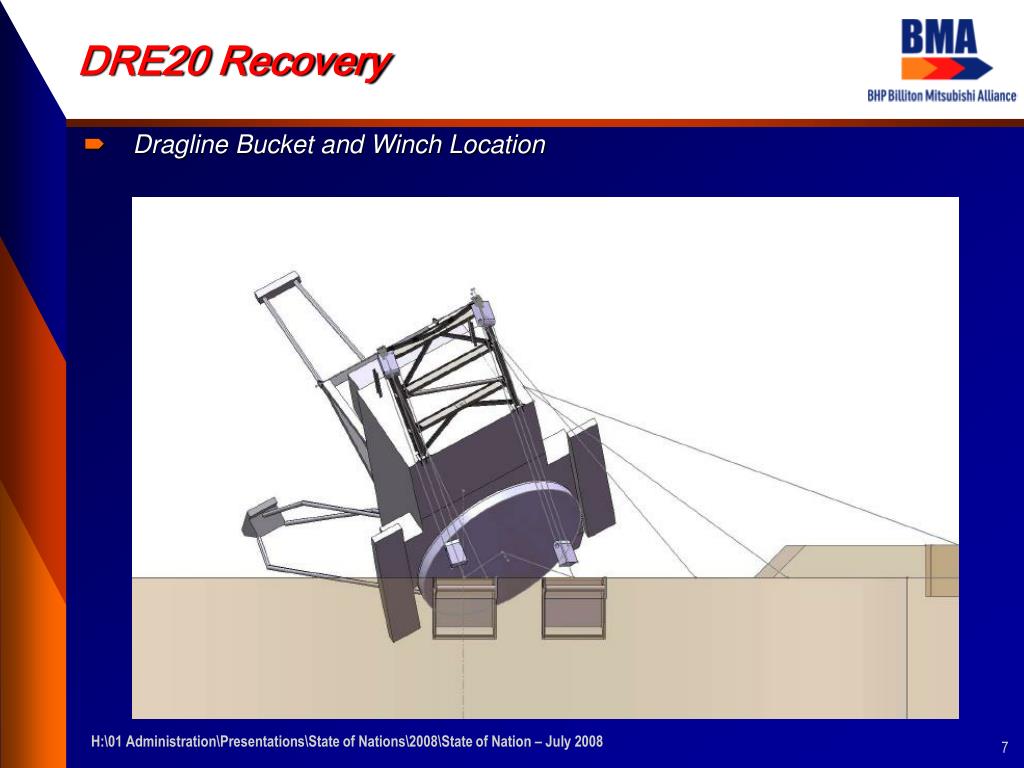 DRE20 Recovery

BMA

BHP Billiton Mitsubishi Alliance

Dragline Bucket and Winch Location

H:\01 Administration\Presentations\State of Nations\2008\State of Nation – July 2008

7